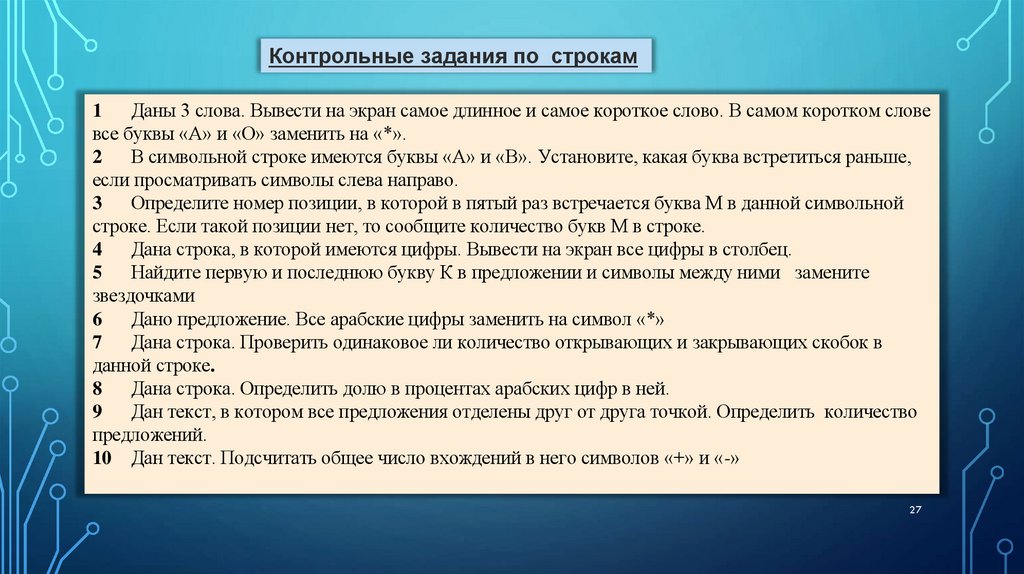 Контрольные задания по строкам

1 Даны 3 слова. Вывести на экран самое длинное и самое короткое слово. В самом коротком слове все буквы «А» и «О» заменить на «*».
2 В символьной строке имеются буквы «А» и «В». Установите, какая буква встретиться раньше, если просматривать символы слева направо.
3 Определите номер позиции, в которой в пятый раз встречается буква М в данной символьной строке. Если такой позиции нет, то сообщите количество букв М в строке.
4 Дана строка, в которой имеются цифры. Вывести на экран все цифры в столбец.
5 Найдите первую и последнюю букву К в предложении и символы между ними замените звездочками
6 Дано предложение. Все арабские цифры заменить на символ «*»
7 Дана строка. Проверить одинаковое ли количество открывающих и закрывающих скобок в данной строке.
8 Дана строка. Определить долю в процентах арабских цифр в ней.
9 Дан текст, в котором все предложения отделены друг от друга точкой. Определить количество предложений.
10 Дан текст. Подсчитать общее число вхождений в него символов «+» и «-»

27